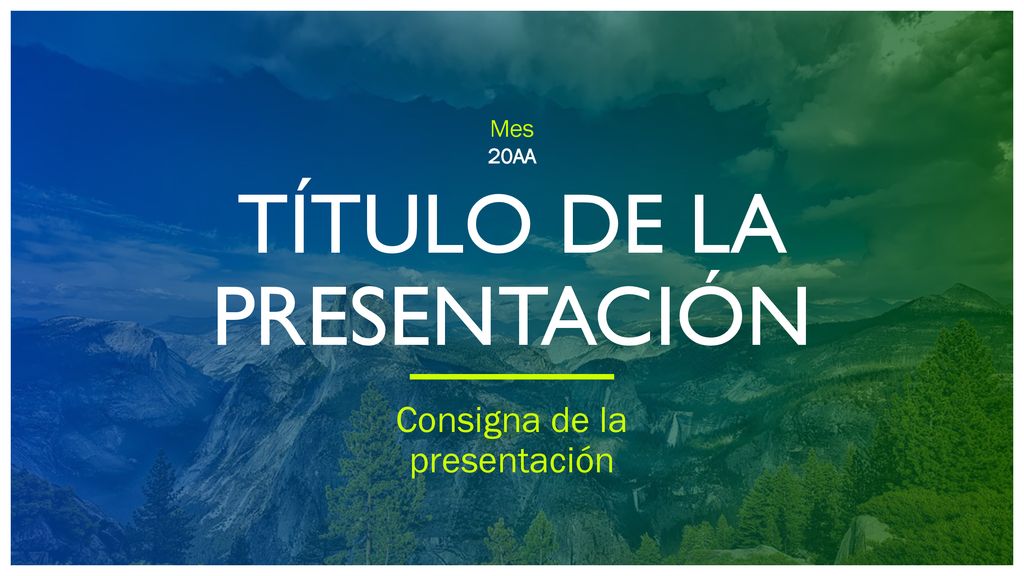 Mes
20AA

TÍTULO DE LA PRESENTACIÓN

Consigna de la presentación